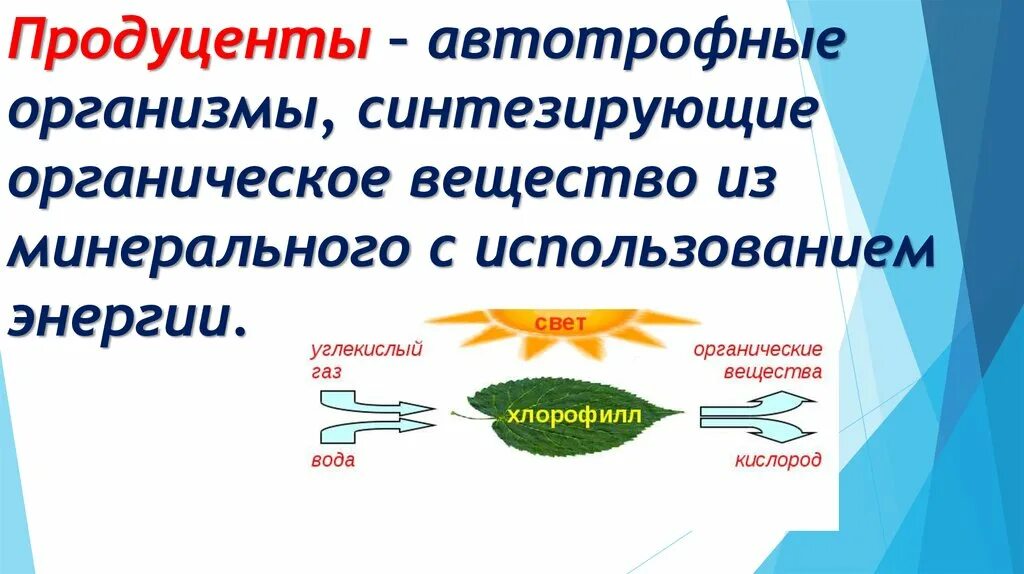 Продуценты – автотрофные организмы, синтезирующие органическое вещество из минерального с использованием энергии.

свет

углекислый газ

вода

хлорофилл

органические вещества

кислород